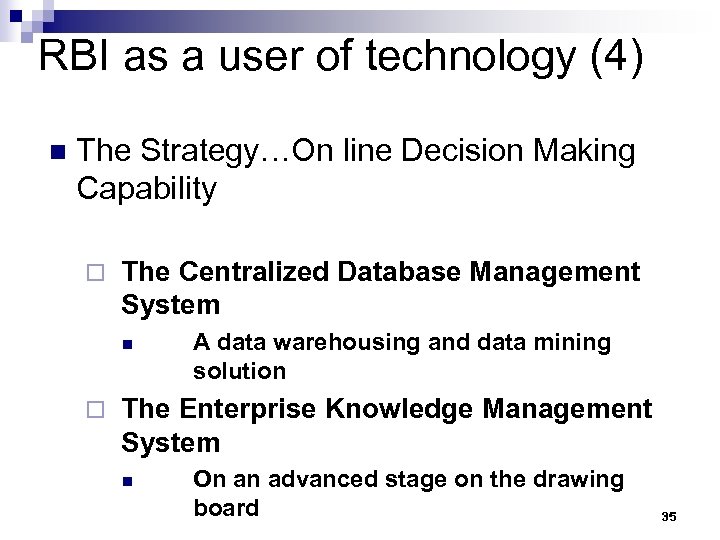 RBI as a user of technology (4)

The Strategy…On line Decision Making Capability

The Centralized Database Management System

A data warehousing and data mining solution

The Enterprise Knowledge Management System

On an advanced stage on the drawing board

35